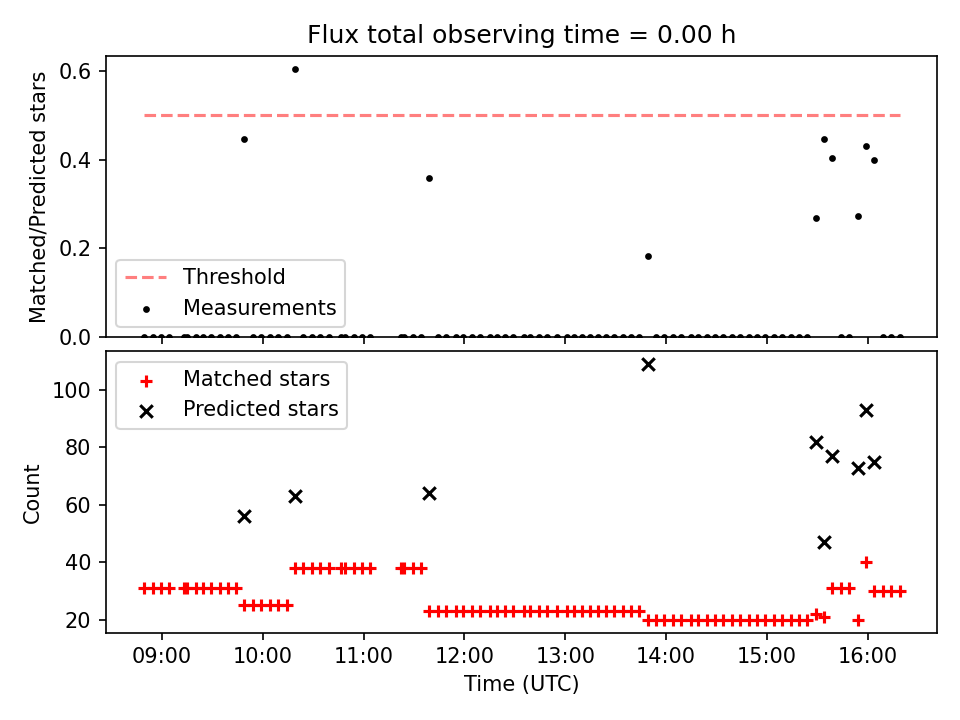 Flux total observing time = 0.00 h

Matched/Predicted stars

0.6
0.4
0.2
0.0

Threshold
Measurements

Matched stars
Predicted stars

Count

100
80
60
40
20

09:00
10:00
11:00
12:00
13:00
14:00
15:00
16:00

Time (UTC)